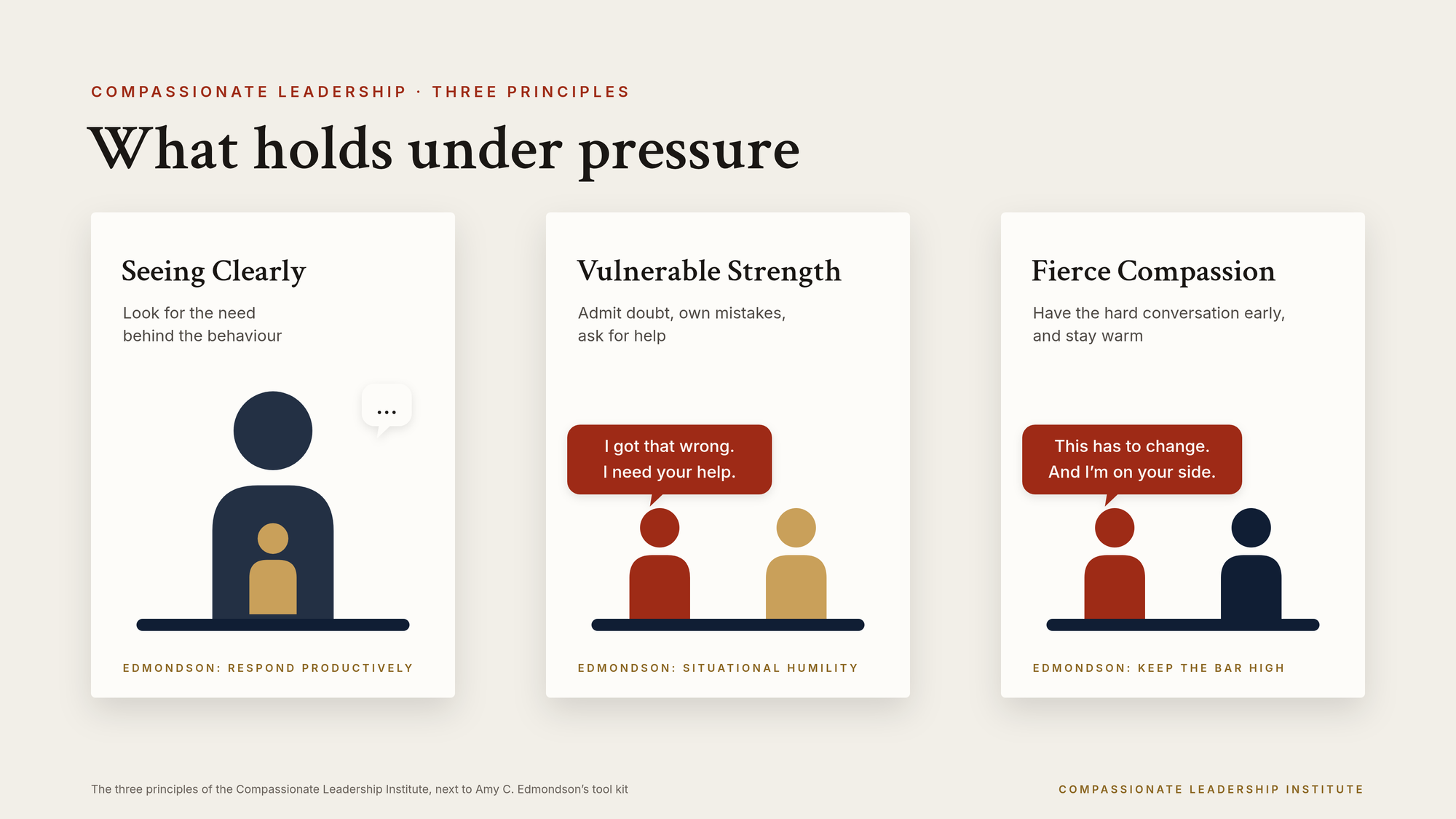 COMPASSIONATE LEADERSHIP · THREE PRINCIPLES

What holds under pressure

Seeing Clearly

Look for the need behind the behaviour

...

EDMONDSON: RESPOND PRODUCTIVELY

Vulnerable Strength

Admit doubt, own mistakes, ask for help

I got that wrong.
I need your help.

EDMONDSON: SITUATIONAL HUMILITY

Fierce Compassion

Have the hard conversation early, and stay warm

This has to change.
And I'm on your side.

EDMONDSON: KEEP THE BAR HIGH

The three principles of the Compassionate Leadership Institute, next to Amy C. Edmondson's tool kit

COMPASSIONATE LEADERSHIP INSTITUTE